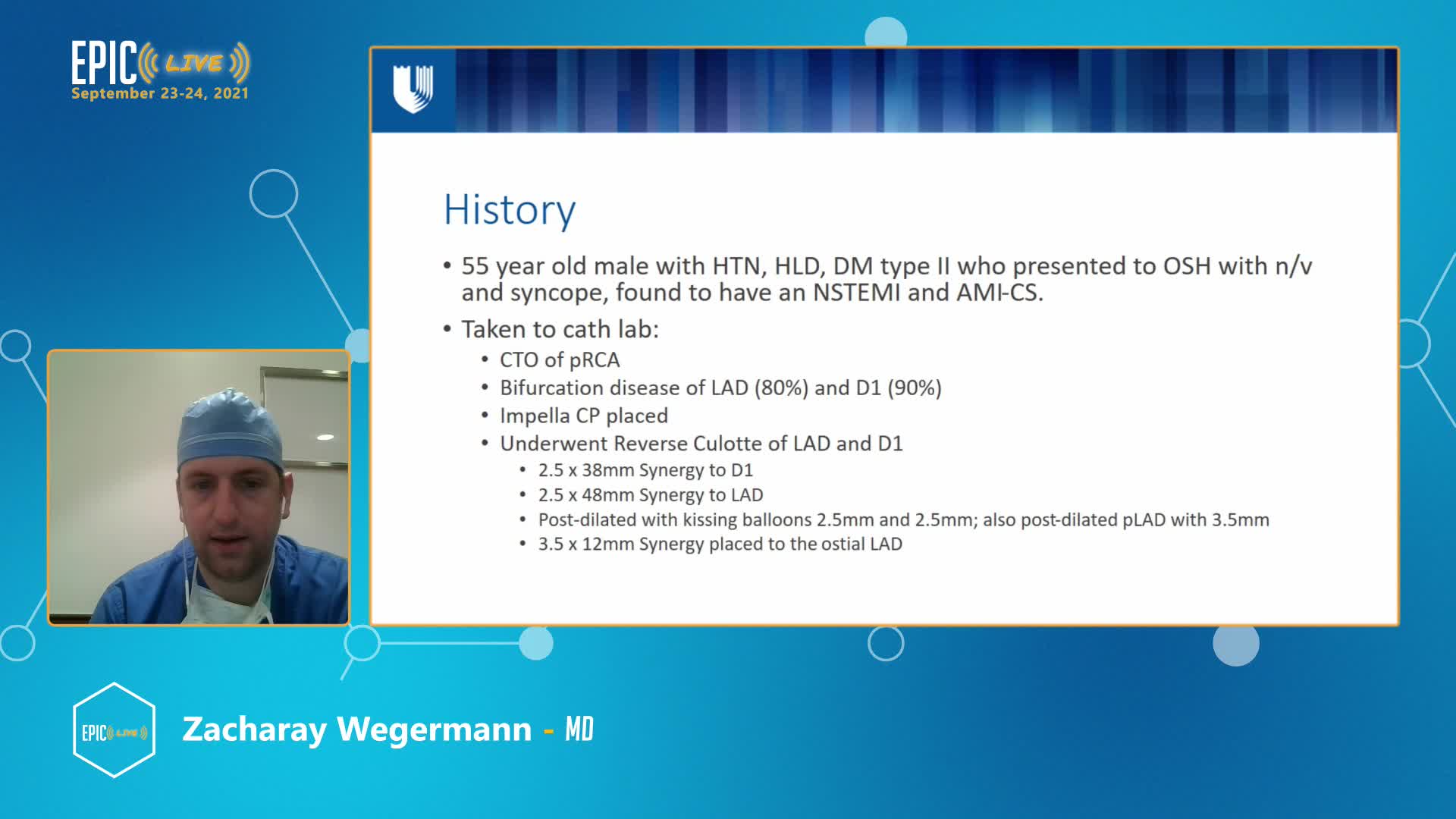 EPIC LIVE
September 23-24, 2021

History

• 55 year old male with HTN, HLD, DM type II who presented to OSH with n/v and syncope, found to have an NSTEMI and AMI-CS.
• Taken to cath lab:
  • CTO of pRCA
  • Bifurcation disease of LAD (80%) and D1 (90%)
  • Impella CP placed
  • Underwent Reverse Culotte of LAD and D1
    • 2.5 x 38mm Synergy to D1
    • 2.5 x 48mm Synergy to LAD
    • Post-dilated with kissing balloons 2.5mm and 2.5mm; also post-dilated pLAD with 3.5mm
    • 3.5 x 12mm Synergy placed to the ostial LAD

EPIC LIVE

Zacharay Wegermann - MD